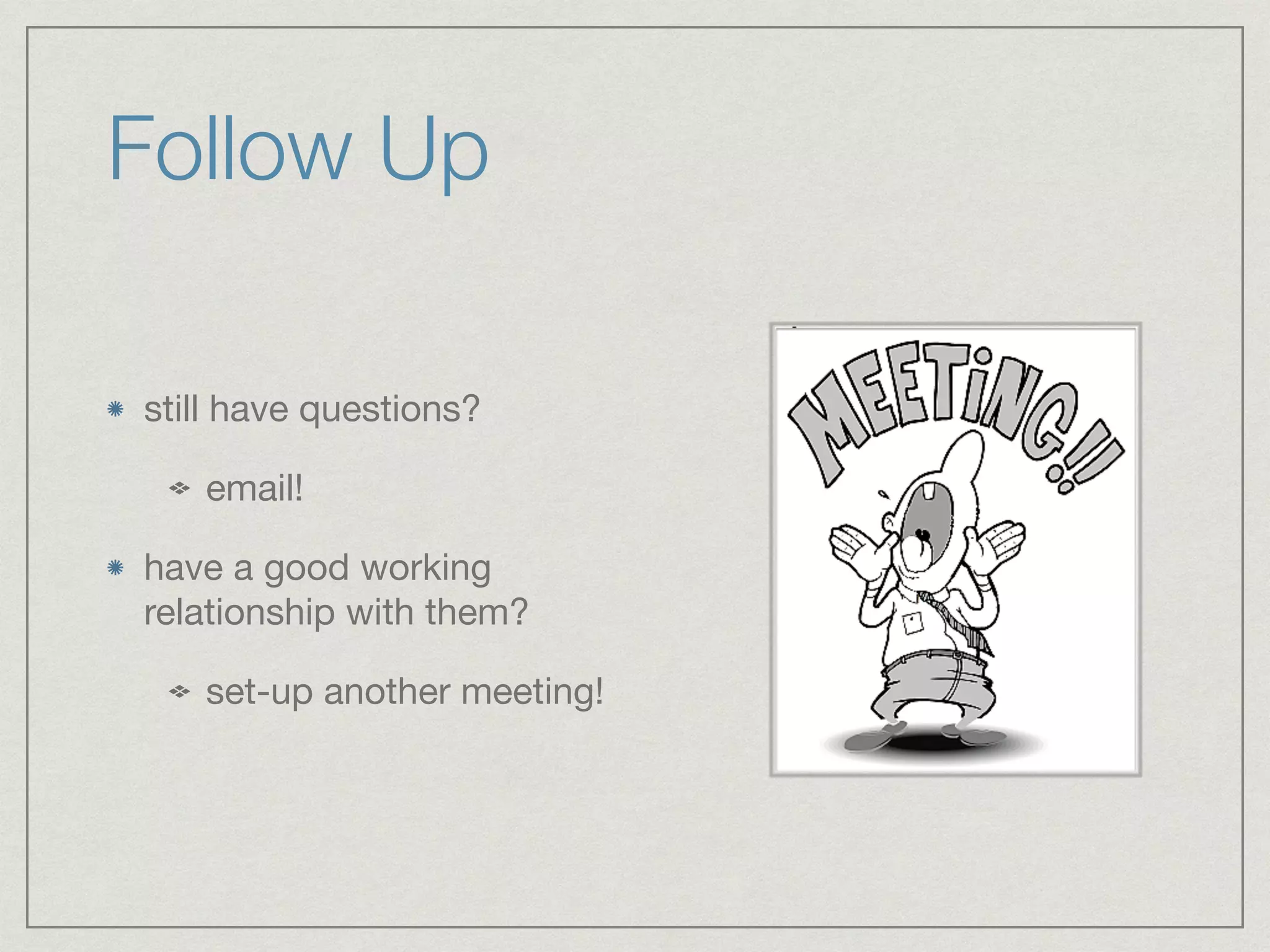 Follow Up

still have questions?

email!

have a good working relationship with them?

set-up another meeting!

MEETiNG!!